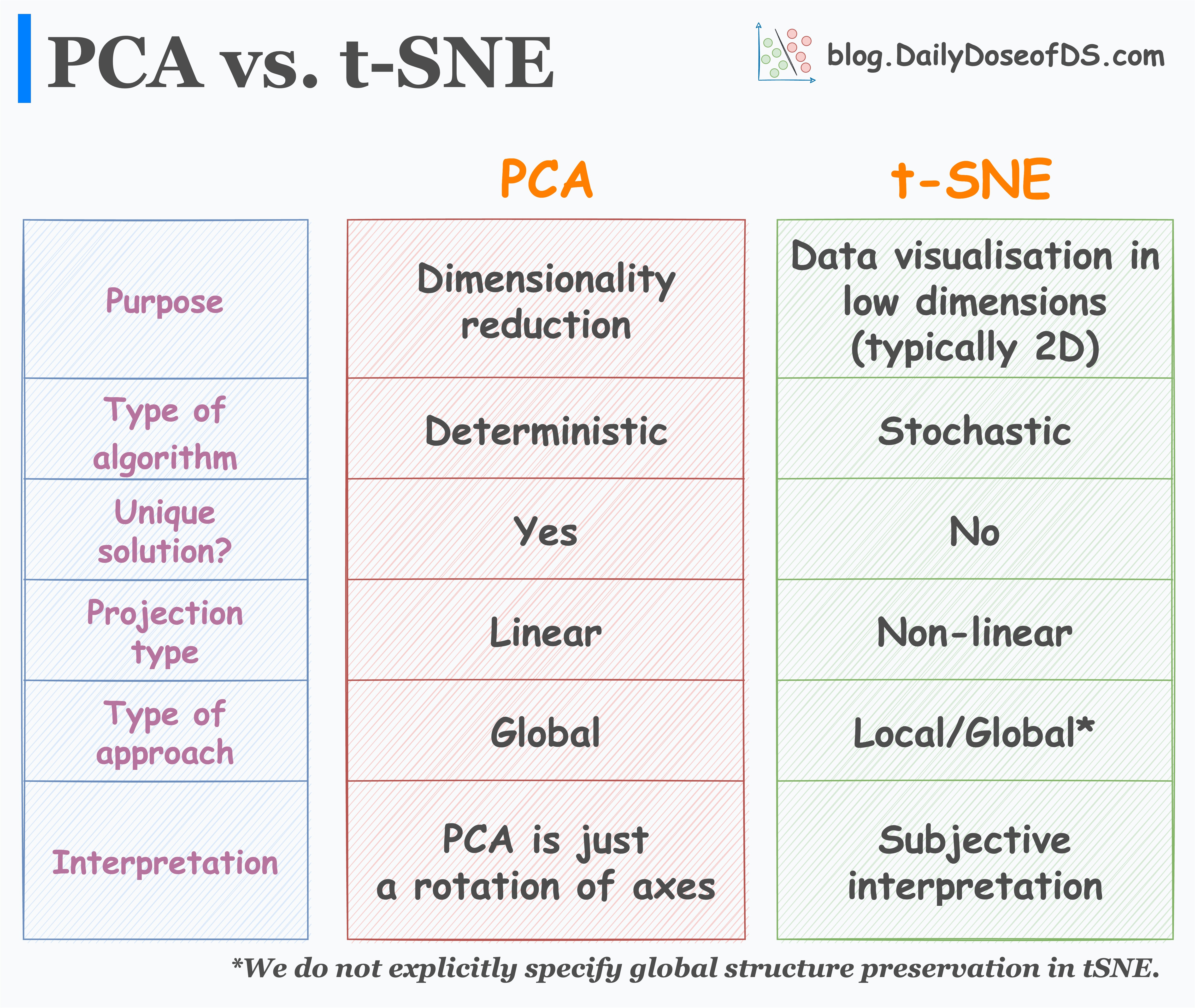 PCA vs. t-SNE

blog.DailyDoseofDS.com

| | PCA | t-SNE |
|---|---|---|
| Purpose | Dimensionality reduction | Data visualisation in low dimensions (typically 2D) |
| Type of algorithm | Deterministic | Stochastic |
| Unique solution? | Yes | No |
| Projection type | Linear | Non-linear |
| Type of approach | Global | Local/Global* |
| Interpretation | PCA is just a rotation of axes | Subjective interpretation |

*We do not explicitly specify global structure preservation in tSNE.